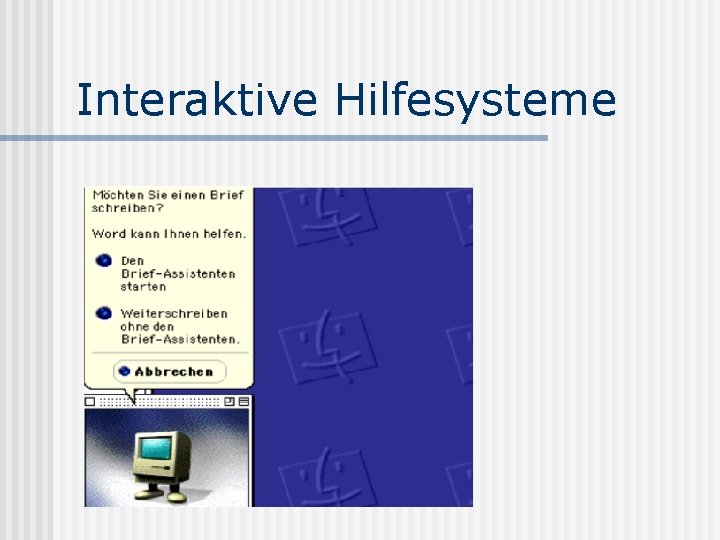 Interaktive Hilfesysteme

Möchten Sie einen Brief schreiben?

Word kann Ihnen helfen.

Den Brief-Assistenten starten

Weiterschreiben ohne den Brief-Assistenten.

Abbrechen